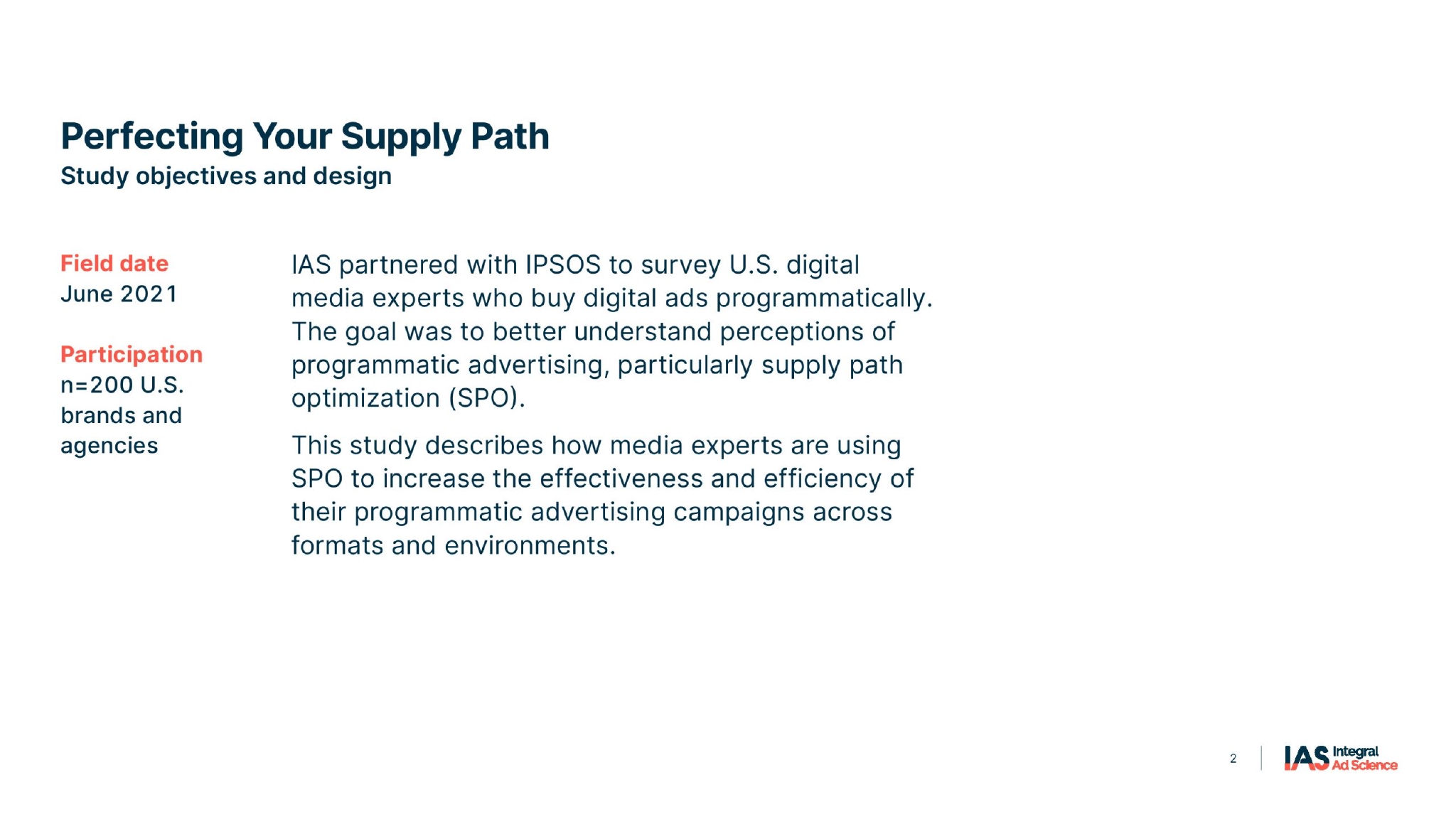 Perfecting Your Supply Path
Study objectives and design

Field date
June 2021

Participation
n=200 U.S. brands and agencies

IAS partnered with IPSOS to survey U.S. digital media experts who buy digital ads programmatically. The goal was to better understand perceptions of programmatic advertising, particularly supply path optimization (SPO).

This study describes how media experts are using SPO to increase the effectiveness and efficiency of their programmatic advertising campaigns across formats and environments.

2

IAS Integral Ad Science